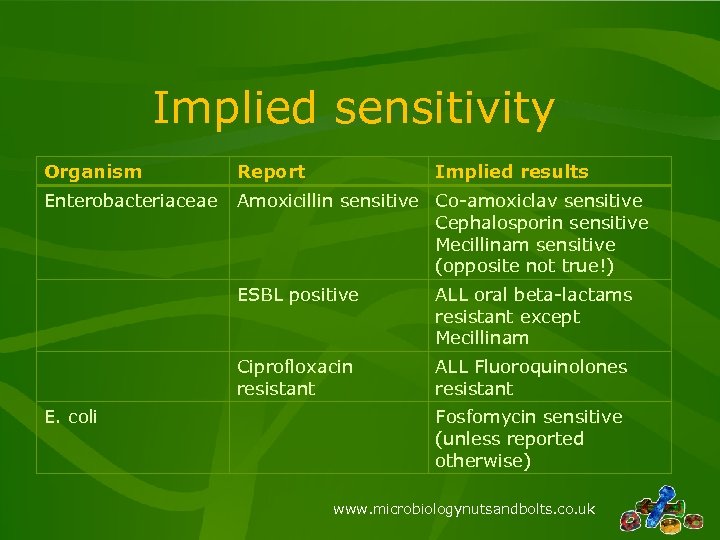 Implied sensitivity

| Organism | Report | Implied results |
|---|---|---|
| Enterobacteriaceae | Amoxicillin sensitive | Co-amoxiclav sensitive Cephalosporin sensitive Mecillinam sensitive (opposite not true!) |
| | ESBL positive | ALL oral beta-lactams resistant except Mecillinam |
| | Ciprofloxacin resistant | ALL Fluoroquinolones resistant |
| E. coli | | Fosfomycin sensitive (unless reported otherwise) |

www.microbiologynutsandbolts.co.uk